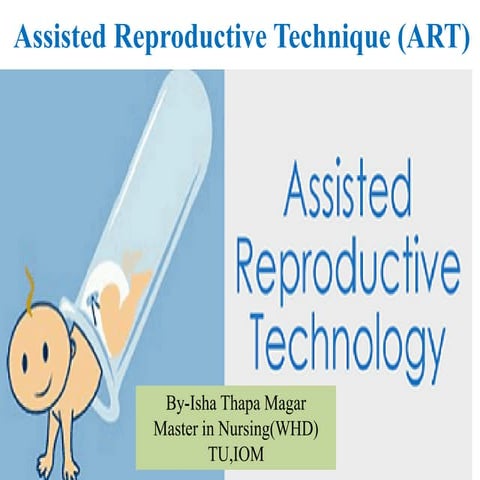 Assisted Reproductive Technique (ART)

Assisted Reproductive Technology

By-Isha Thapa Magar
Master in Nursing(WHD)
TU,IOM